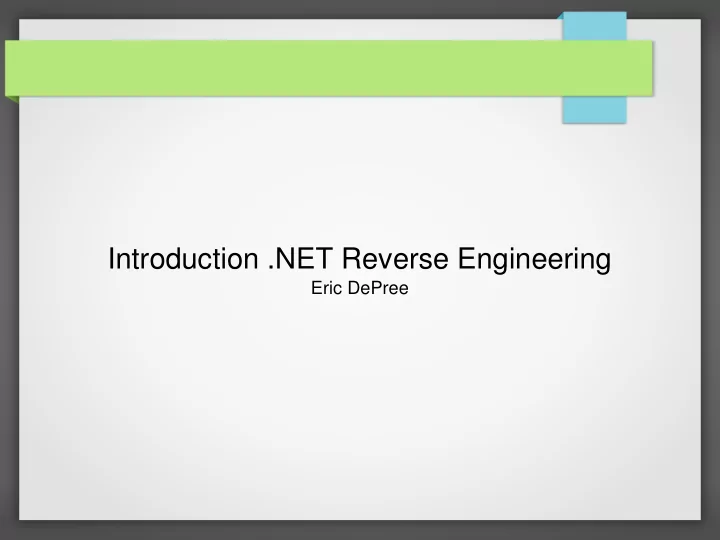 Introduction .NET Reverse Engineering
Eric DePree